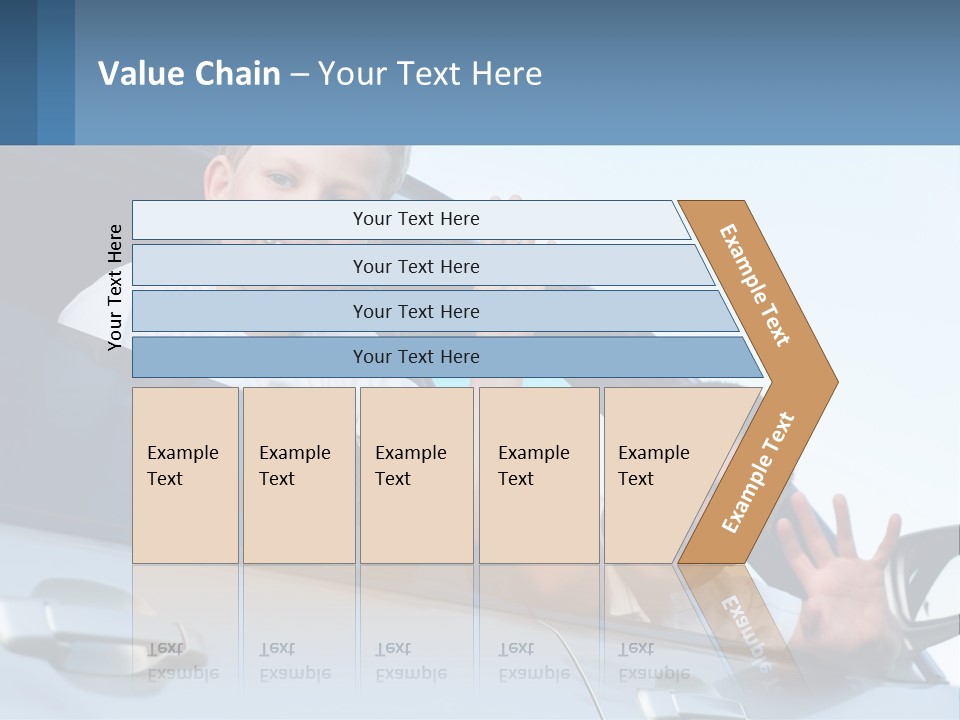 Value Chain – Your Text Here

Your Text Here

Your Text Here

Your Text Here

Your Text Here

Your Text Here

Example Text

Example Text

Example Text

Example Text

Example Text

Example Text

Example Text